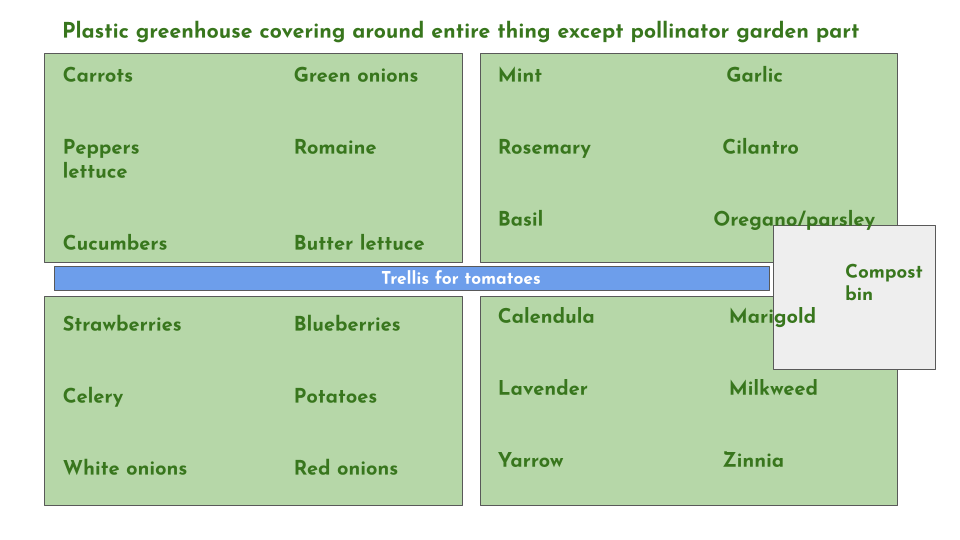 Plastic greenhouse covering around entire thing except pollinator garden part

Carrots
Green onions
Peppers lettuce
Romaine
Cucumbers
Butter lettuce

Mint
Garlic
Rosemary
Cilantro
Basil
Oregano/parsley

Trellis for tomatoes

Compost bin

Strawberries
Blueberries
Celery
Potatoes
White onions
Red onions

Calendula
Marigold
Lavender
Milkweed
Yarrow
Zinnia